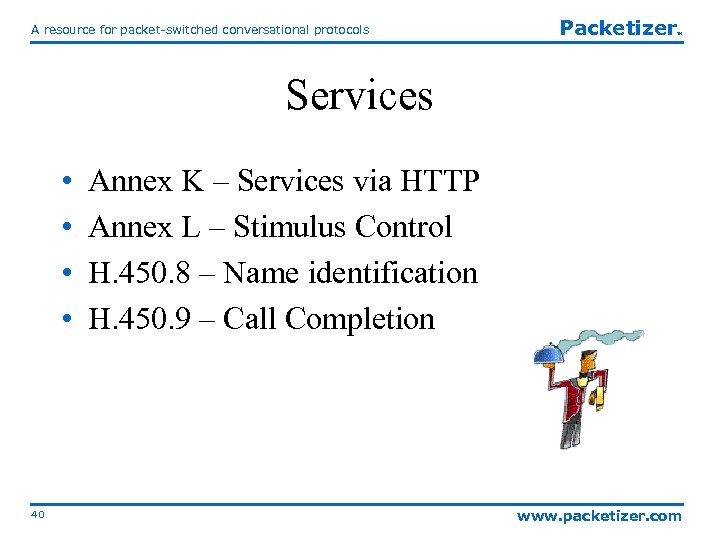 A resource for packet-switched conversational protocols

Packetizer™

Services

• Annex K – Services via HTTP
• Annex L – Stimulus Control
• H.450.8 – Name identification
• H.450.9 – Call Completion

40

www.packetizer.com